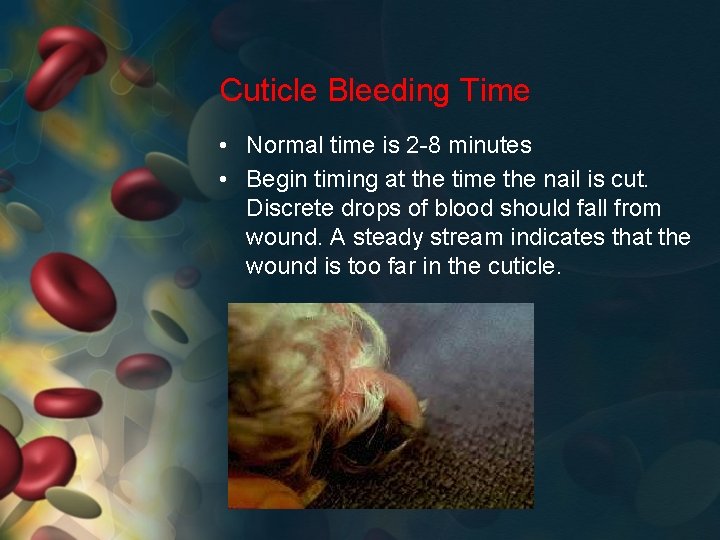 Cuticle Bleeding Time

• Normal time is 2-8 minutes
• Begin timing at the time the nail is cut. Discrete drops of blood should fall from wound. A steady stream indicates that the wound is too far in the cuticle.